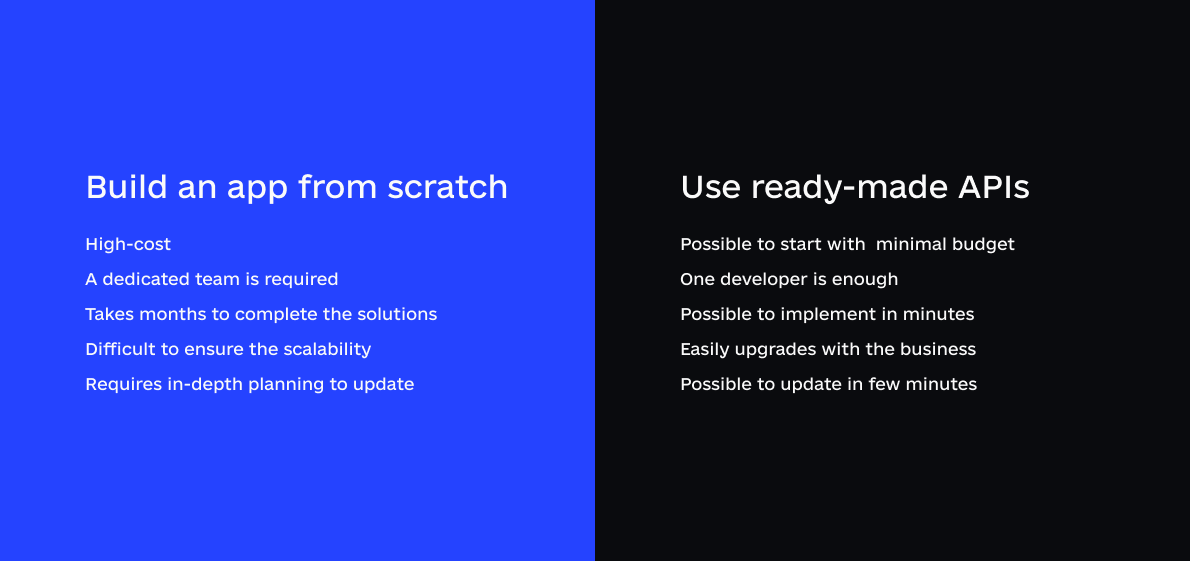 Build an app from scratch

High-cost

A dedicated team is required

Takes months to complete the solutions

Difficult to ensure the scalability

Requires in-depth planning to update

Use ready-made APIs

Possible to start with  minimal budget

One developer is enough

Possible to implement in minutes

Easily upgrades with the business

Possible to update in few minutes